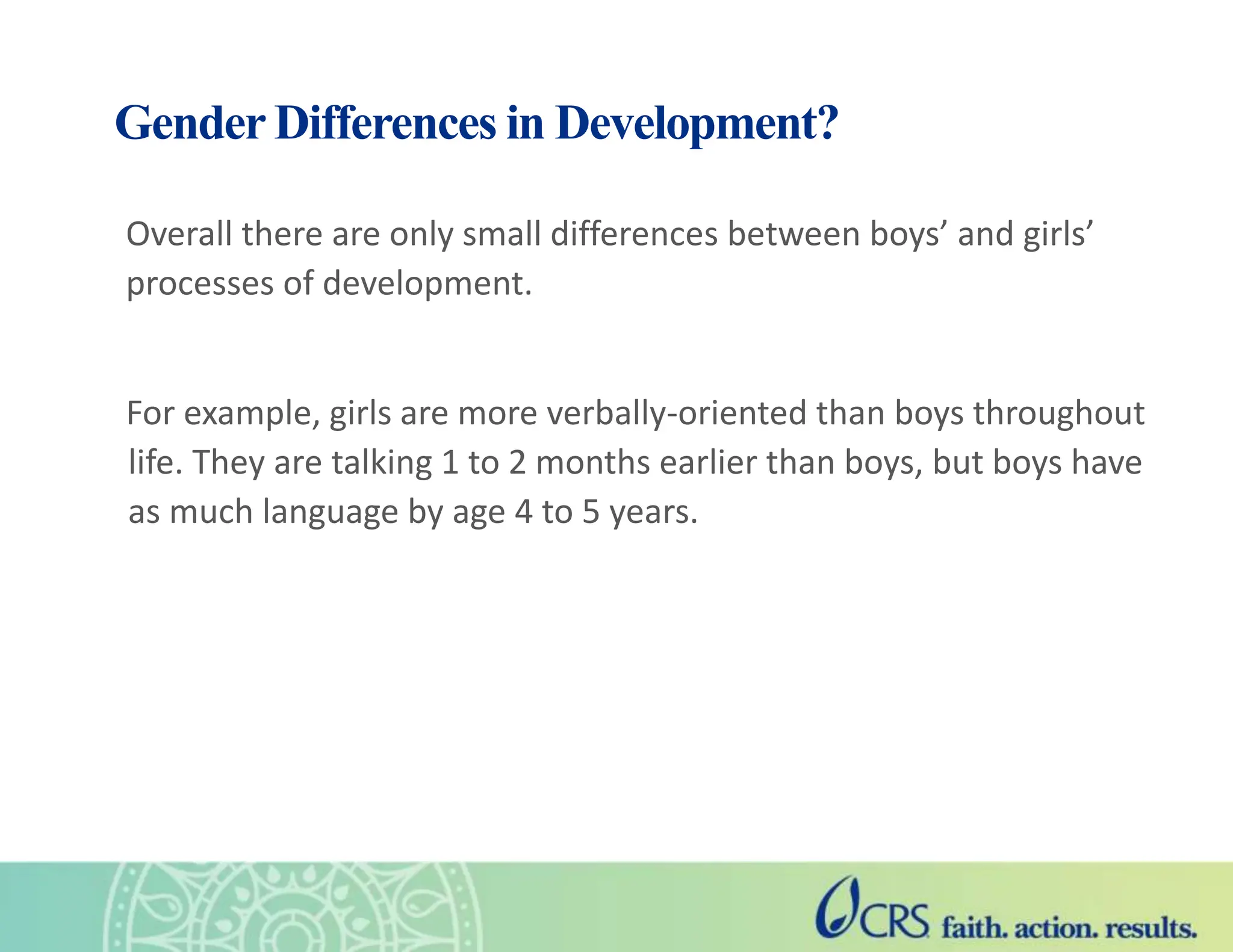 Gender Differences in Development?

Overall there are only small differences between boys’ and girls’ processes of development.

For example, girls are more verbally-oriented than boys throughout life. They are talking 1 to 2 months earlier than boys, but boys have as much language by age 4 to 5 years.

CRS faith. action. results.